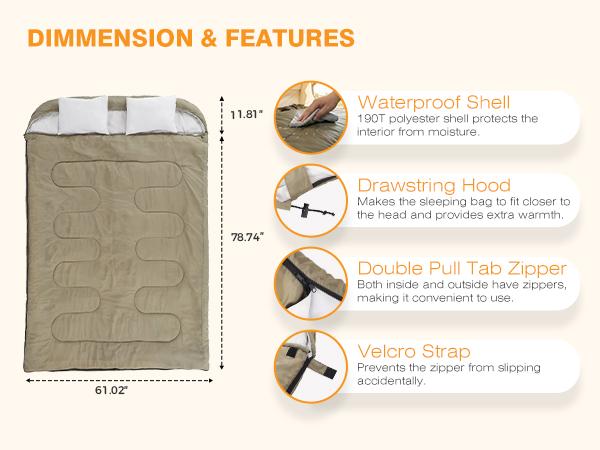 DIMMENSION & FEATURES

11.81"

78.74"

61.02"

Waterproof Shell
190T polyester shell protects the interior from moisture.

Drawstring Hood
Makes the sleeping bag to fit closer to the head and provides extra warmth.

Double Pull Tab Zipper
Both inside and outside have zippers, making it convenient to use.

Velcro Strap
Prevents the zipper from slipping accidentally.